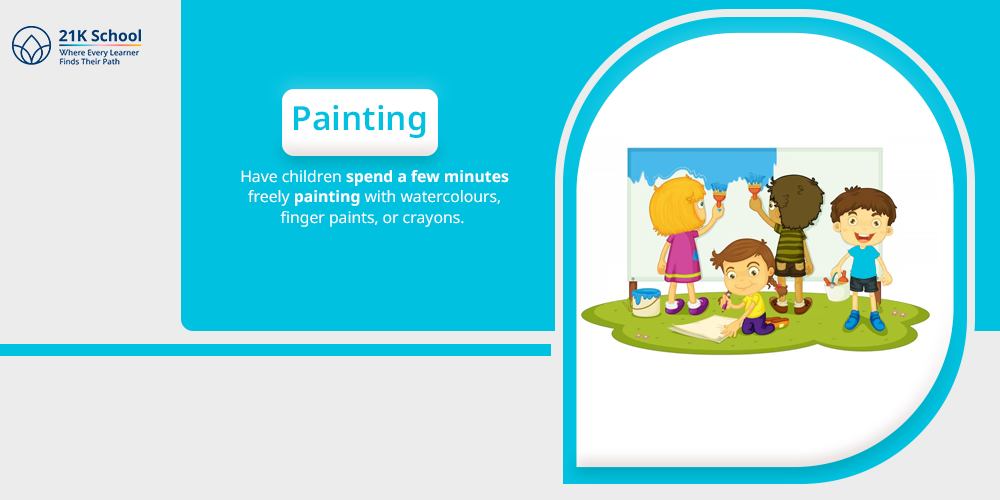 21K School
Where Every Learner Finds Their Path

Painting

Have children spend a few minutes freely painting with watercolours, finger paints, or crayons.